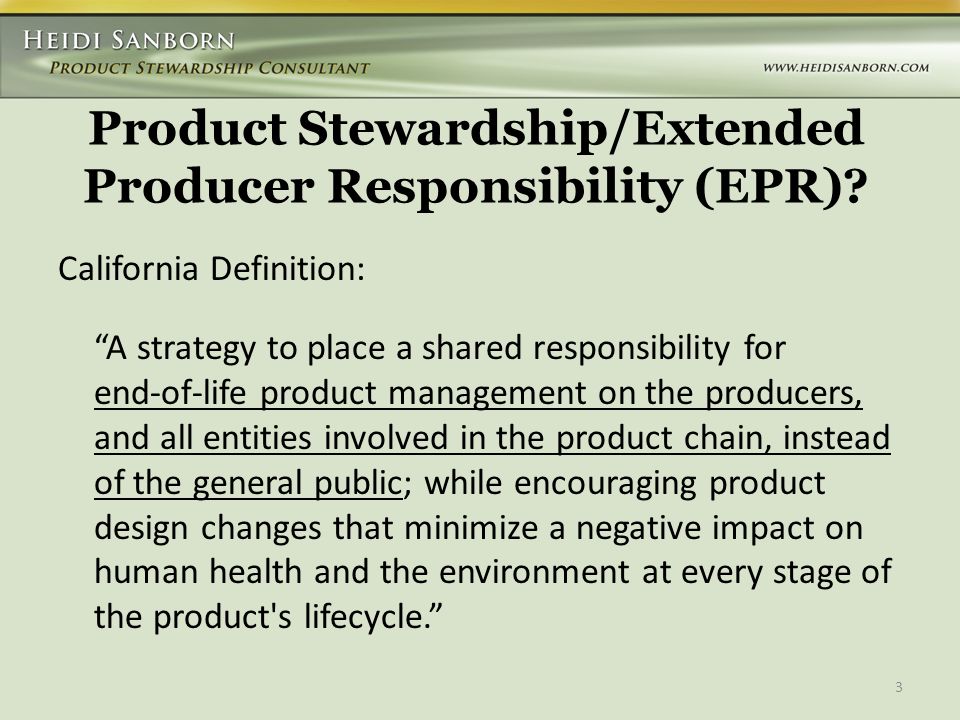 HEIDI SANBORN
PRODUCT STEWARDSHIP CONSULTANT
WWW.HEIDISANBORN.COM

Product Stewardship/Extended Producer Responsibility (EPR)?

California Definition:

“A strategy to place a shared responsibility for end-of-life product management on the producers, and all entities involved in the product chain, instead of the general public; while encouraging product design changes that minimize a negative impact on human health and the environment at every stage of the product's lifecycle.”

3